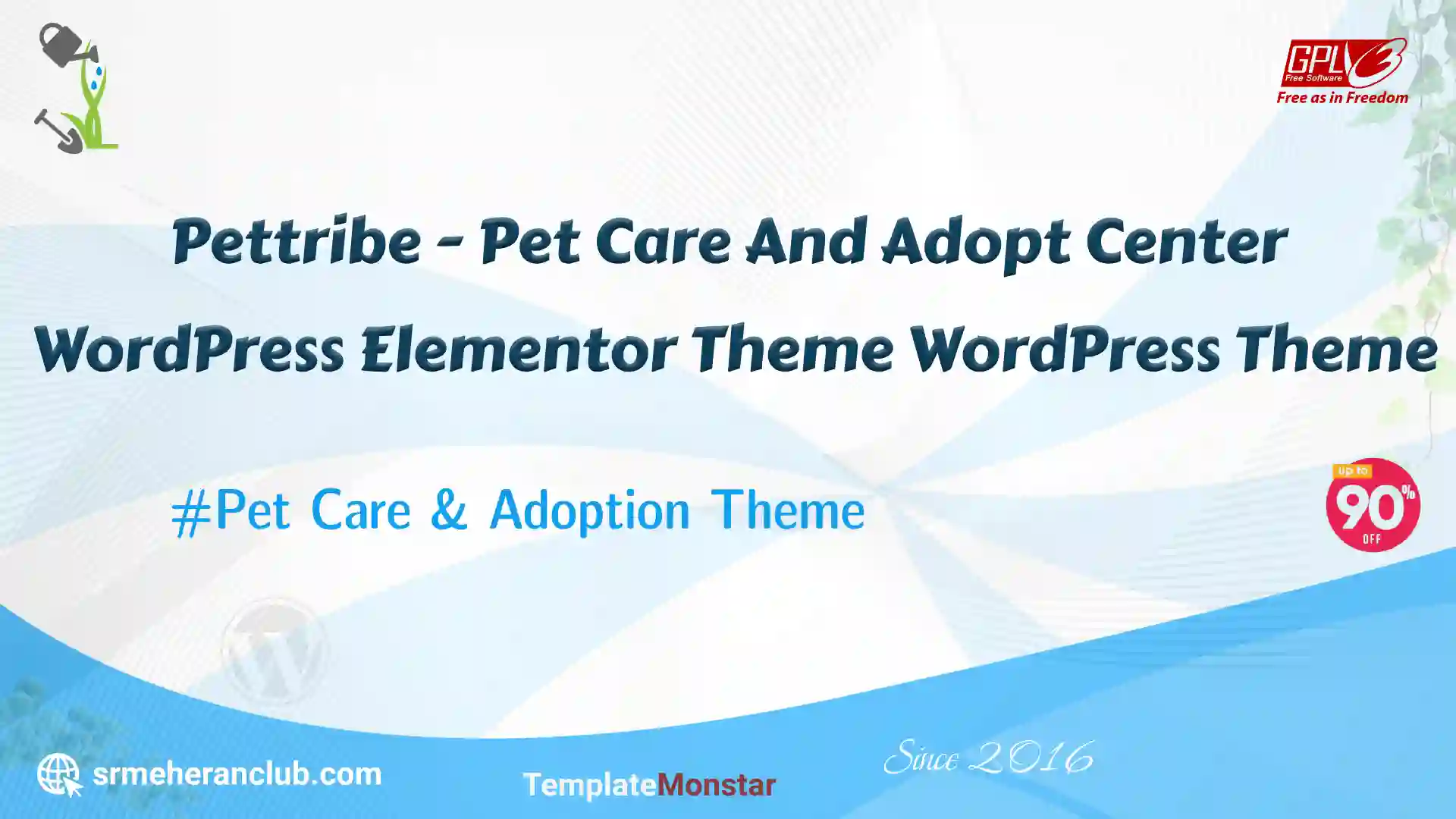 GPLv3
Free Software
Free as in Freedom

Pettribe - Pet Care And Adopt Center WordPress Elementor Theme WordPress Theme

#Pet Care & Adoption Theme

up to
90%
OFF

srmeheranclub.com

TemplateMonstar

Since 2016